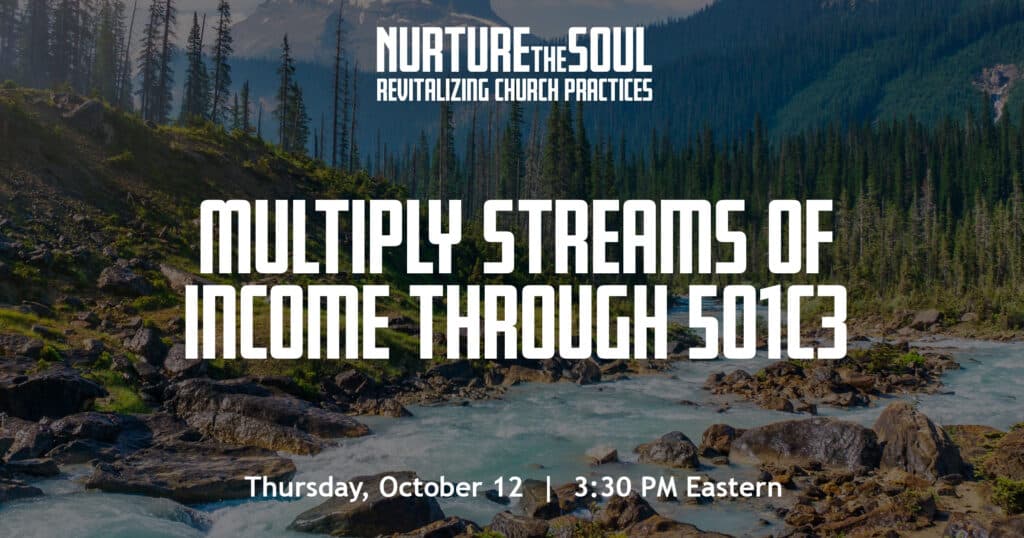 NURTURE THE SOUL
REVITALIZING CHURCH PRACTICES

MULTIPLY STREAMS OF INCOME THROUGH 501C3

Thursday, October 12 | 3:30 PM Eastern